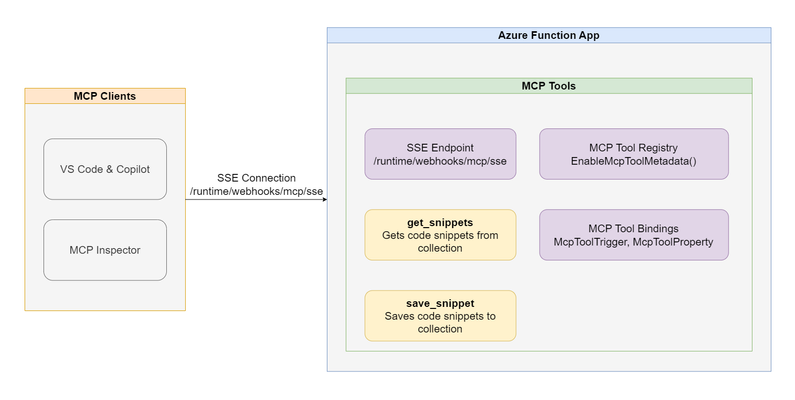 MCP Clients

VS Code & Copilot

MCP Inspector

SSE Connection
/runtime/webhooks/mcp/sse

Azure Function App

MCP Tools

SSE Endpoint
/runtime/webhooks/mcp/sse

MCP Tool Registry
EnableMcpToolMetadata()

get_snippets
Gets code snippets from collection

MCP Tool Bindings
McpToolTrigger, McpToolProperty

save_snippet
Saves code snippets to collection